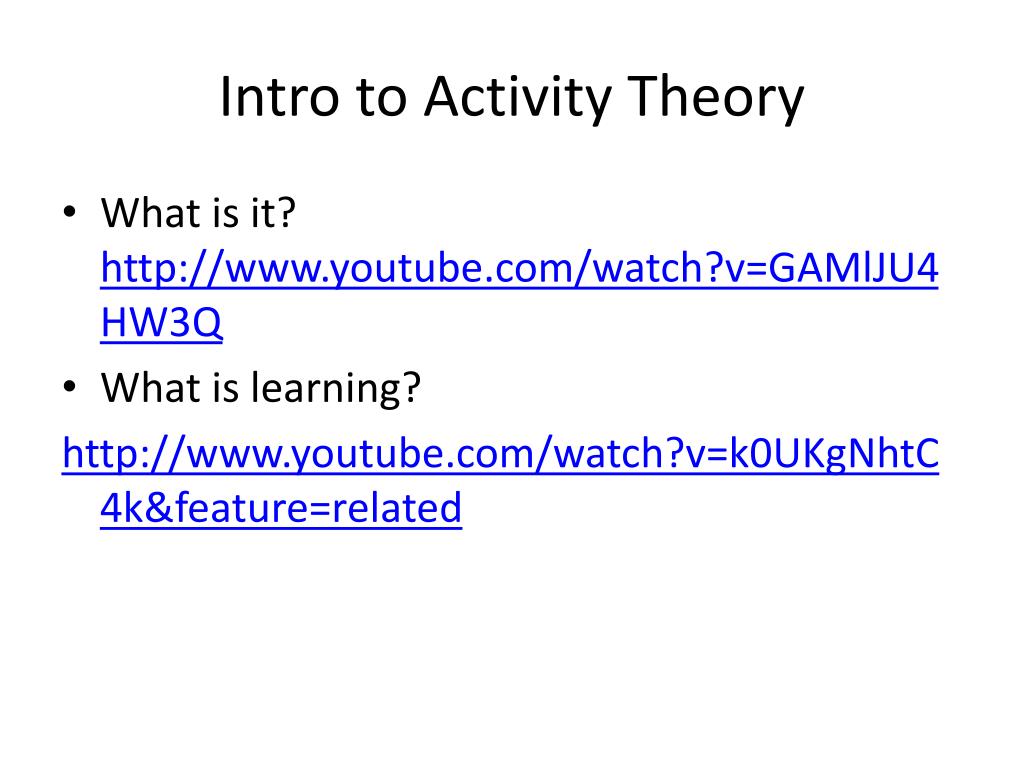 Intro to Activity Theory

• What is it? http://www.youtube.com/watch?v=GAMlJU4HW3Q

• What is learning?

http://www.youtube.com/watch?v=k0UKgNhtC4k&feature=related